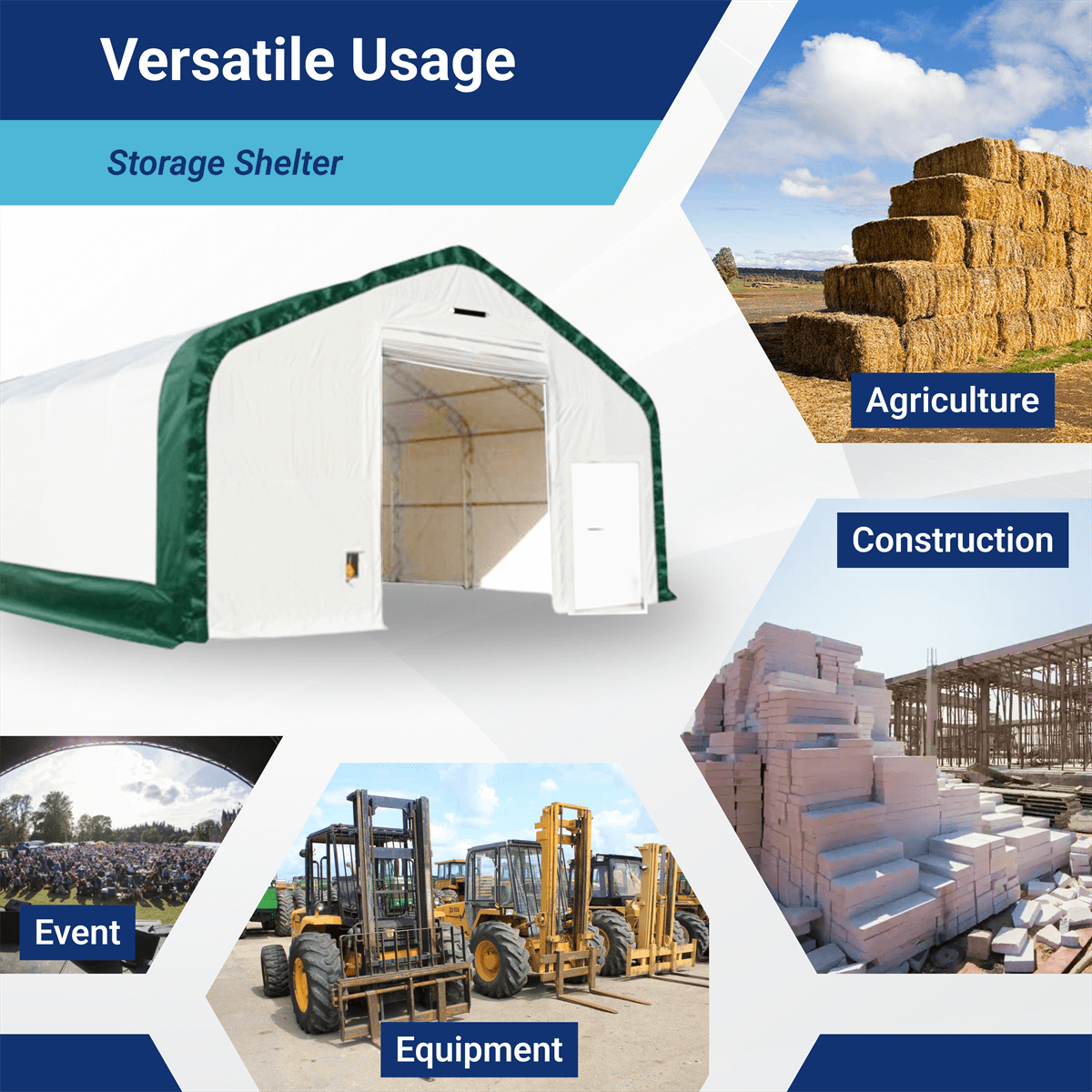 Versatile Usage

Storage Shelter

Agriculture

Construction

Event

Equipment